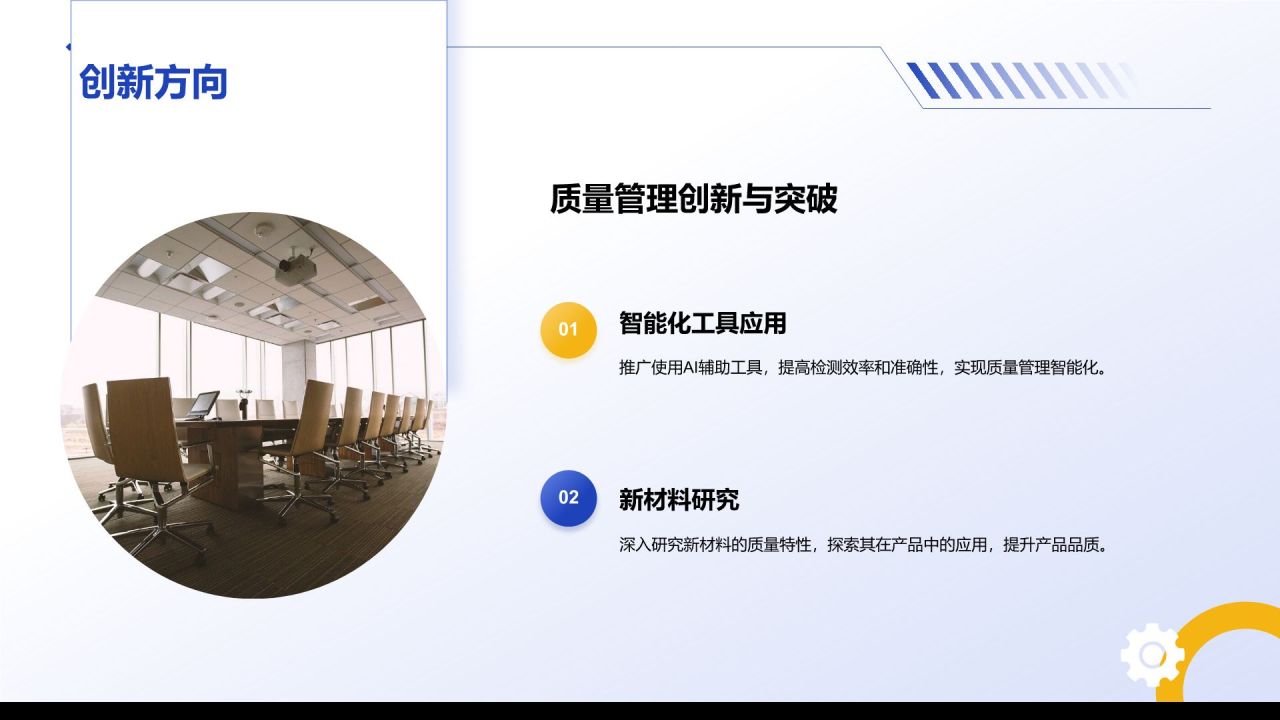 创新方向

质量管理创新与突破

01
智能化工具应用
推广使用AI辅助工具，提高检测效率和准确性，实现质量管理智能化。

02
新材料研究
深入研究新材料的质量特性，探索其在产品中的应用，提升产品品质。